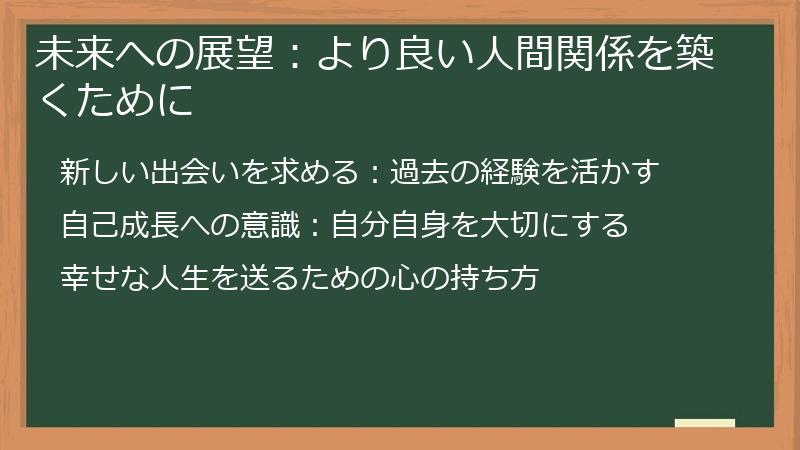 未来への展望：より良い人間関係を築くために

新しい出会いを求める：過去の経験を活かす

自己成長への意識：自分自身を大切にする

幸せな人生を送るための心の持ち方